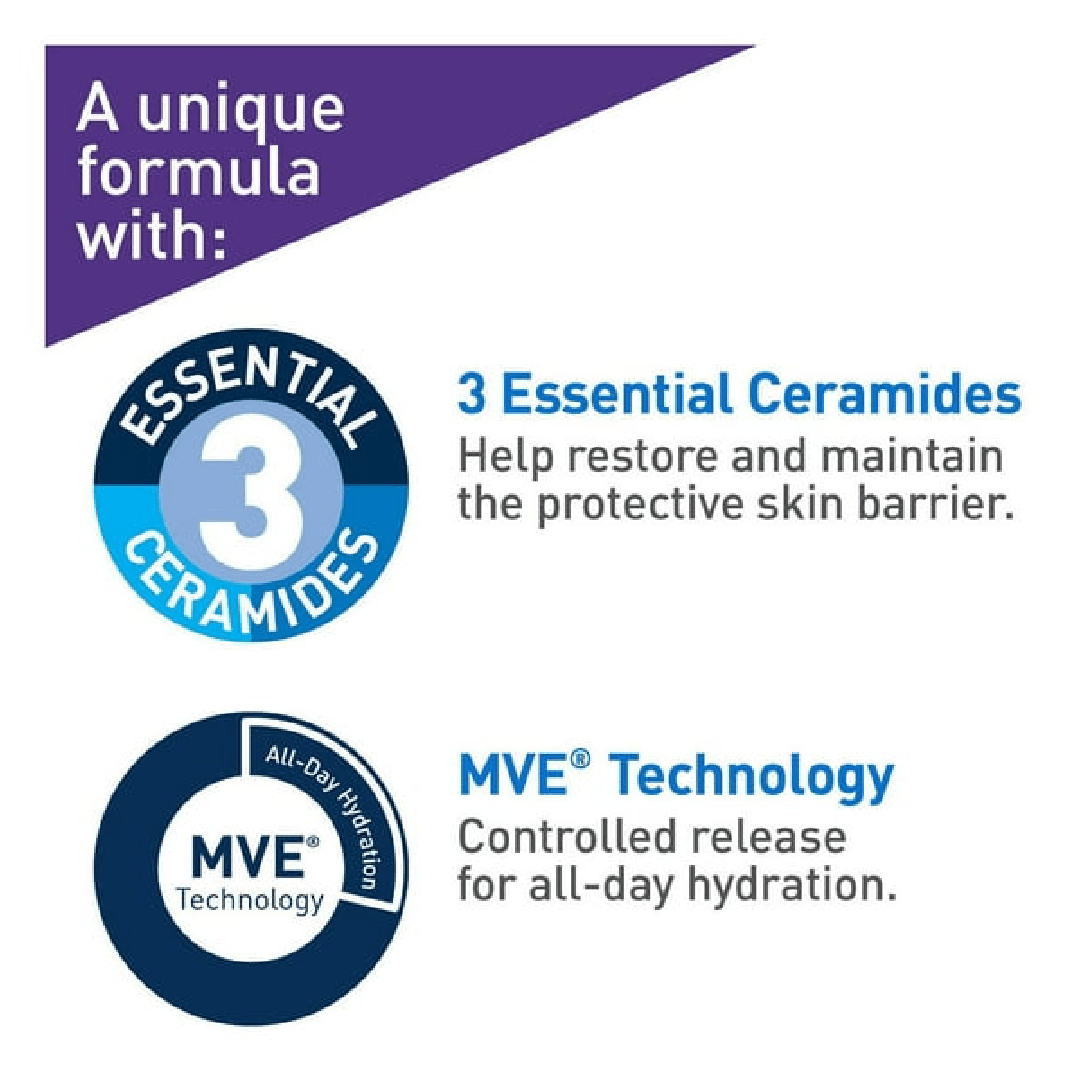 A unique formula with:

ESSENTIAL
3
CERAMIDES

3 Essential Ceramides
Help restore and maintain the protective skin barrier.

All-Day Hydration
MVE®
Technology

MVE® Technology
Controlled release for all-day hydration.